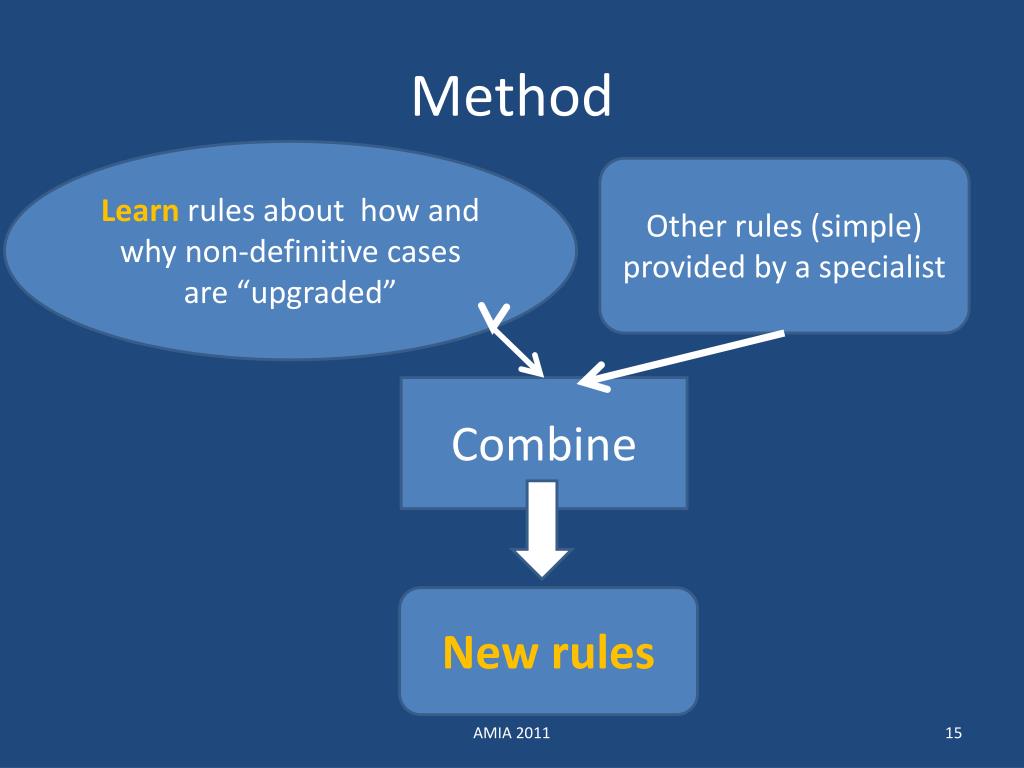 Method

Learn rules about how and why non-definitive cases are “upgraded”

Other rules (simple) provided by a specialist

Combine

New rules

AMIA 2011

15